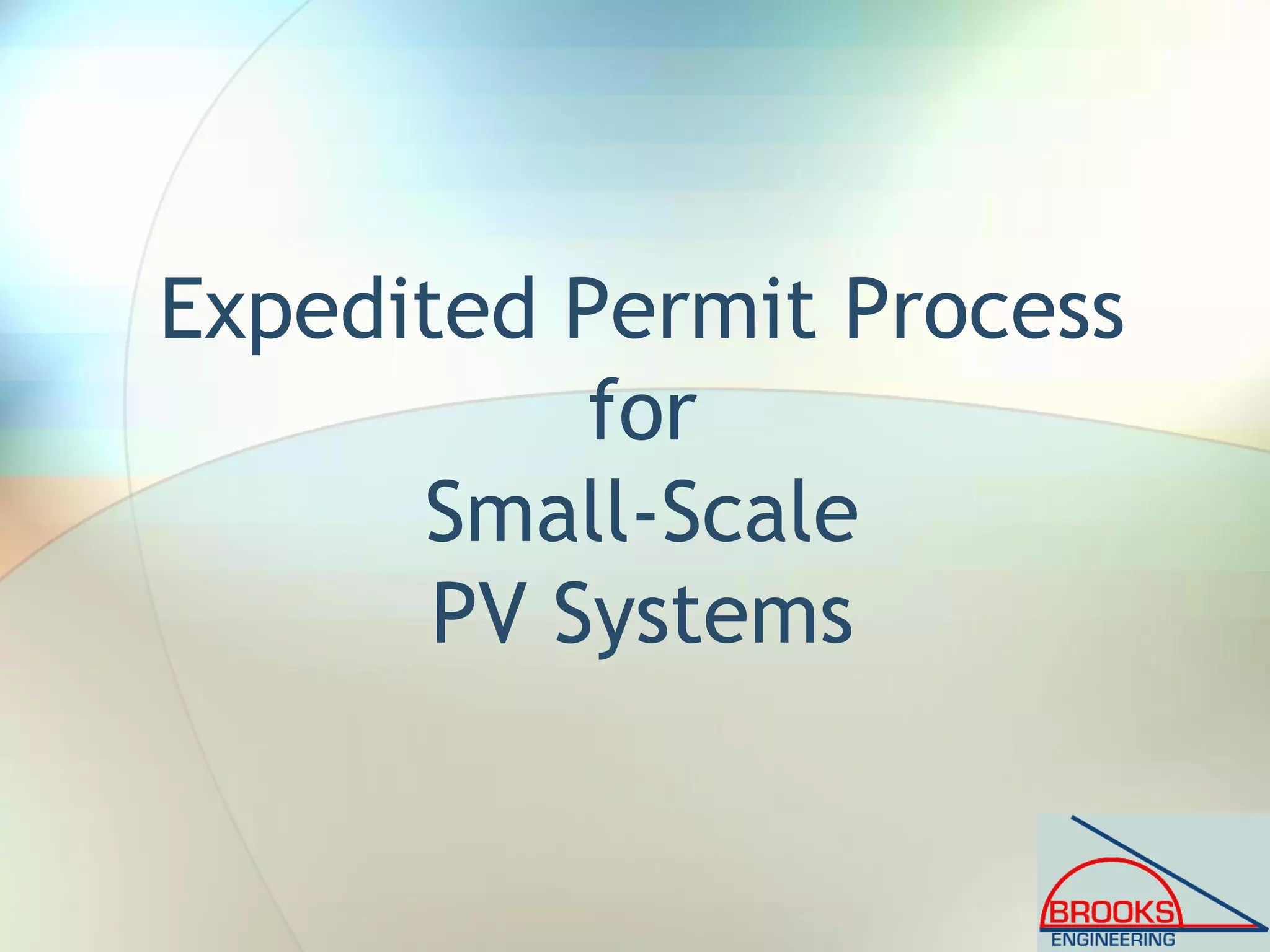 Expedited Permit Process
for
Small-Scale
PV Systems

BROOKS
ENGINEERING